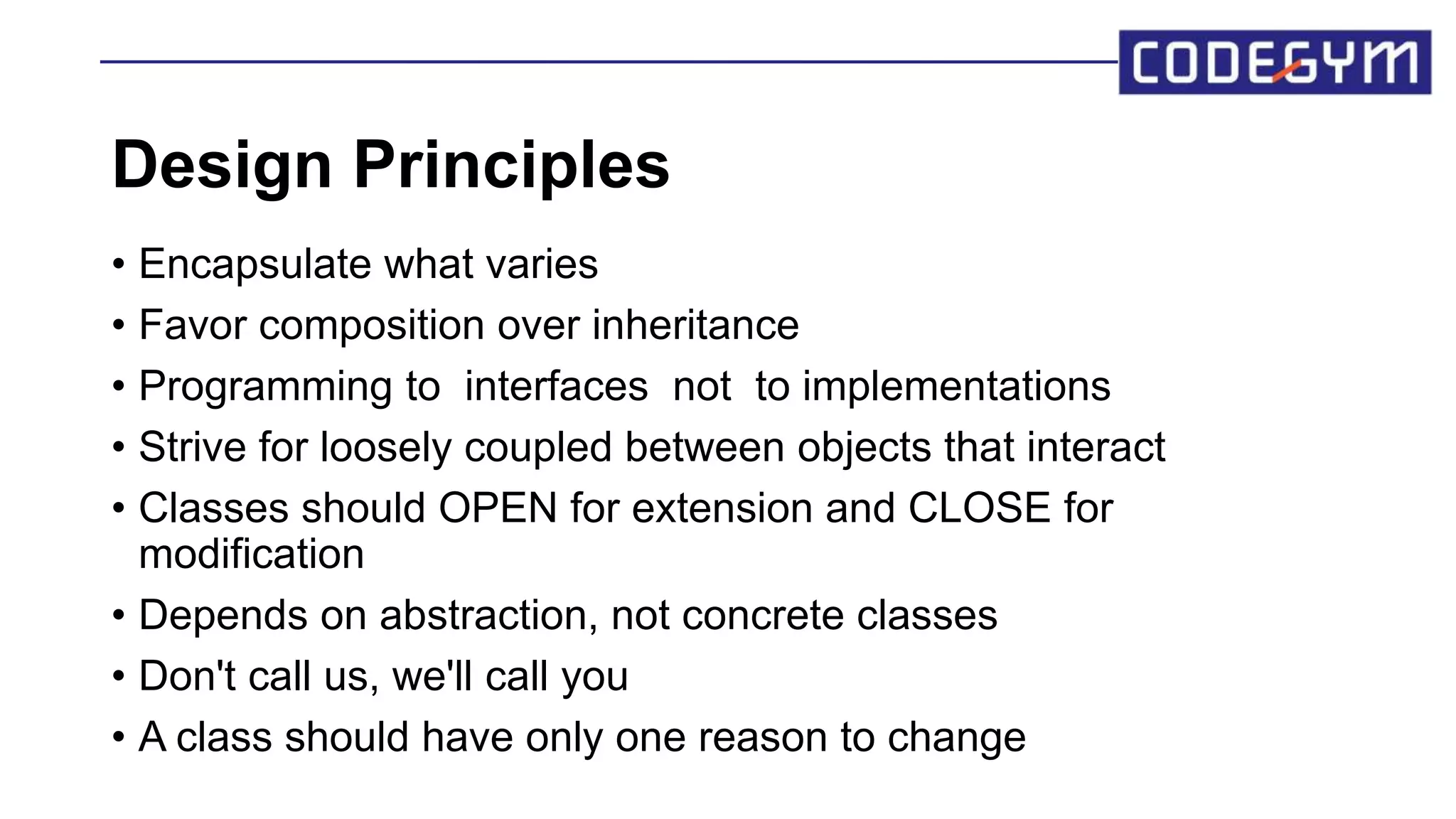 CODEGYM

Design Principles

• Encapsulate what varies
• Favor composition over inheritance
• Programming to interfaces not to implementations
• Strive for loosely coupled between objects that interact
• Classes should OPEN for extension and CLOSE for modification
• Depends on abstraction, not concrete classes
• Don't call us, we'll call you
• A class should have only one reason to change